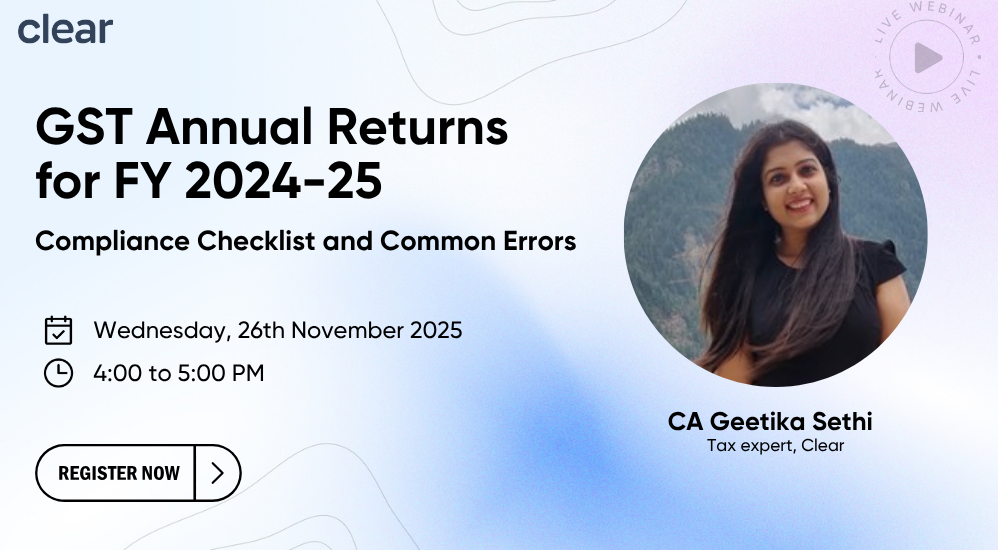 clear

LIVE WEBINAR LIVE WEBINAR

GST Annual Returns for FY 2024-25

Compliance Checklist and Common Errors

Wednesday, 26th November 2025

4:00 to 5:00 PM

REGISTER NOW

CA Geetika Sethi
Tax expert, Clear